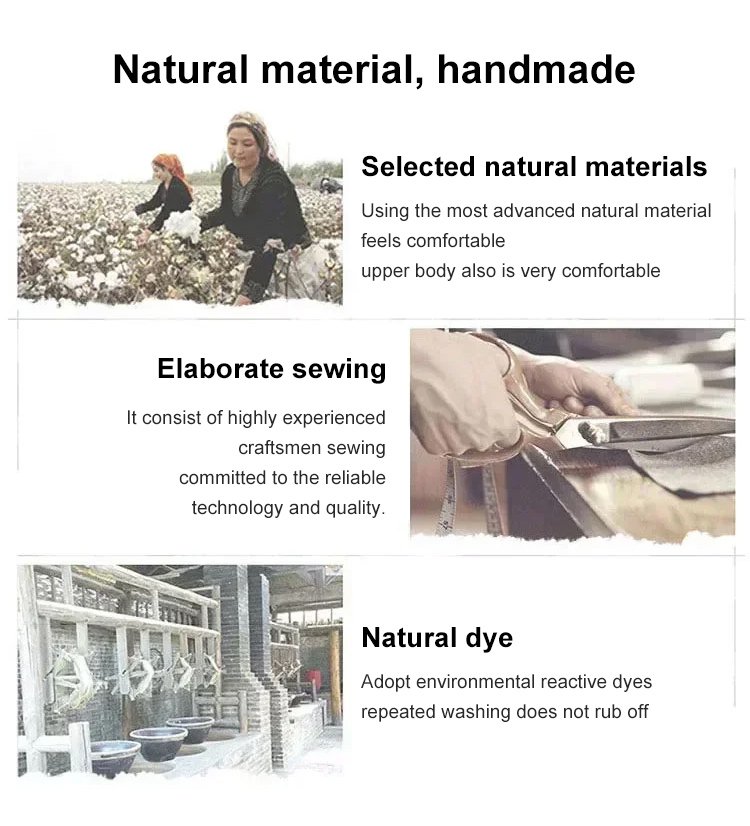 Natural material, handmade

Selected natural materials

Using the most advanced natural material feels comfortable
upper body also is very comfortable

Elaborate sewing

It consist of highly experienced craftsmen sewing committed to the reliable technology and quality.

Natural dye

Adopt environmental reactive dyes
repeated washing does not rub off